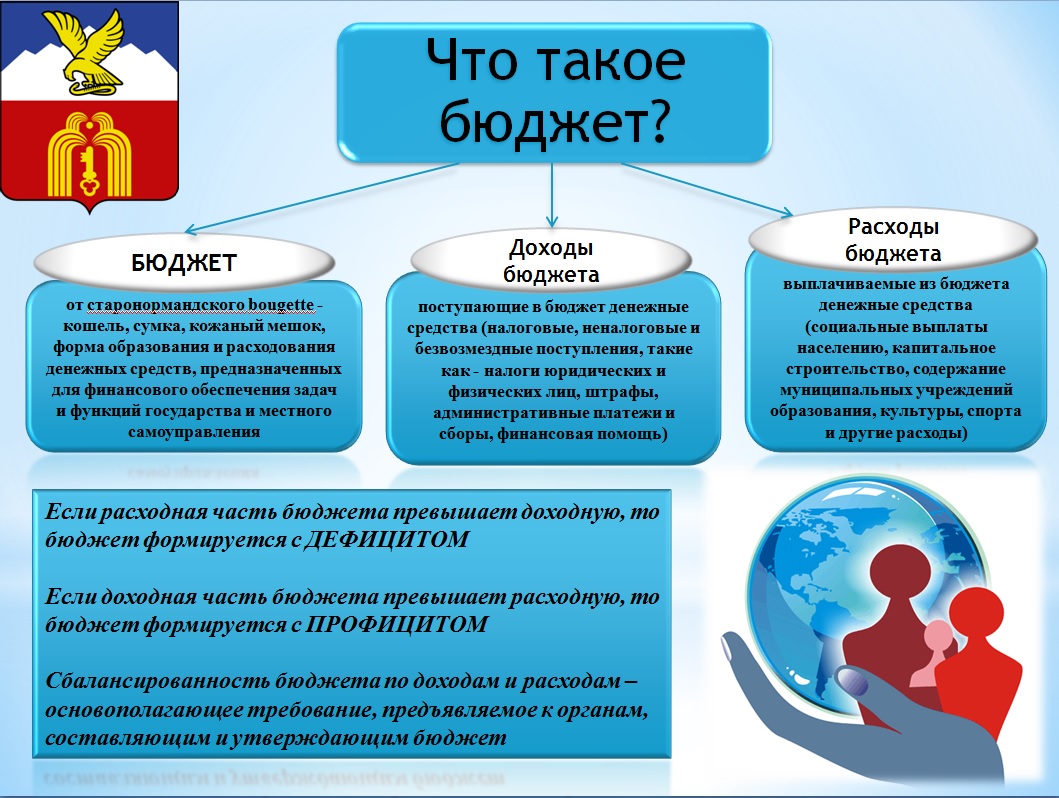 Что такое бюджет?

БЮДЖЕТ

от старонормандского bougette - кошель, сумка, кожаный мешок, форма образования и расходования денежных средств, предназначенных для финансового обеспечения задач и функций государства и местного самоуправления

Доходы бюджета

поступающие в бюджет денежные средства (налоговые, неналоговые и безвозмездные поступления, такие как - налоги юридических и физических лиц, штрафы, административные платежи и сборы, финансовая помощь)

Расходы бюджета

выплачиваемые из бюджета денежные средства (социальные выплаты населению, капитальное строительство, содержание муниципальных учреждений образования, культуры, спорта и другие расходы)

Если расходная часть бюджета превышает доходную, то бюджет формируется с ДЕФИЦИТОМ

Если доходная часть бюджета превышает расходную, то бюджет формируется с ПРОФИЦИТОМ

Сбалансированность бюджета по доходам и расходам – основополагающее требование, предъявляемое к органам, составляющим и утверждающим бюджет